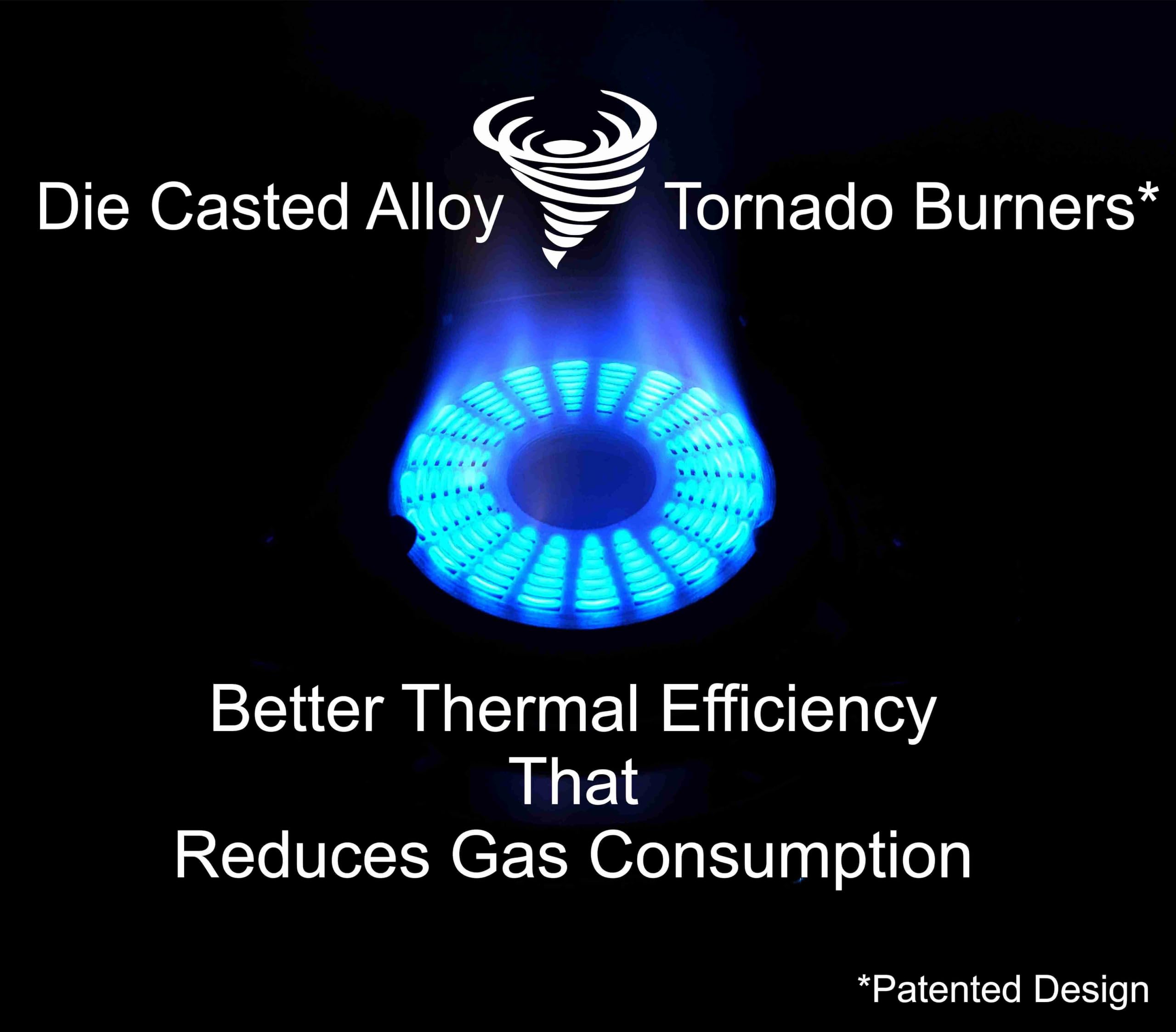 Die Casted Alloy Tornado Burners*

Better Thermal Efficiency
That
Reduces Gas Consumption

*Patented Design